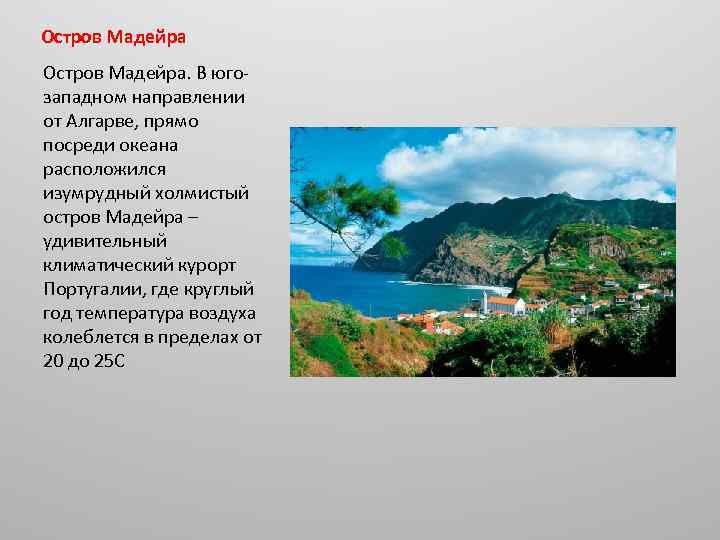 Остров Мадейра

Остров Мадейра. В юго-западном направлении от Алгарве, прямо посреди океана расположился изумрудный холмистый остров Мадейра – удивительный климатический курорт Португалии, где круглый год температура воздуха колеблется в пределах от 20 до 25С